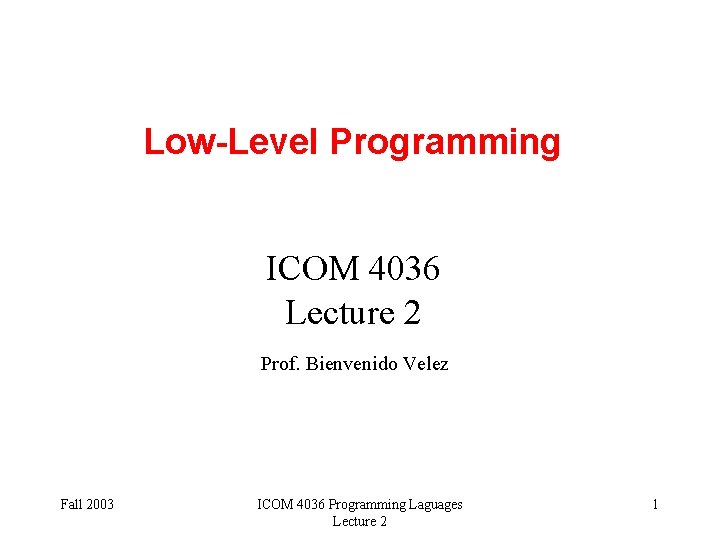 Low-Level Programming

ICOM 4036
Lecture 2

Prof. Bienvenido Velez

Fall 2003

ICOM 4036 Programming Laguages
Lecture 2

1